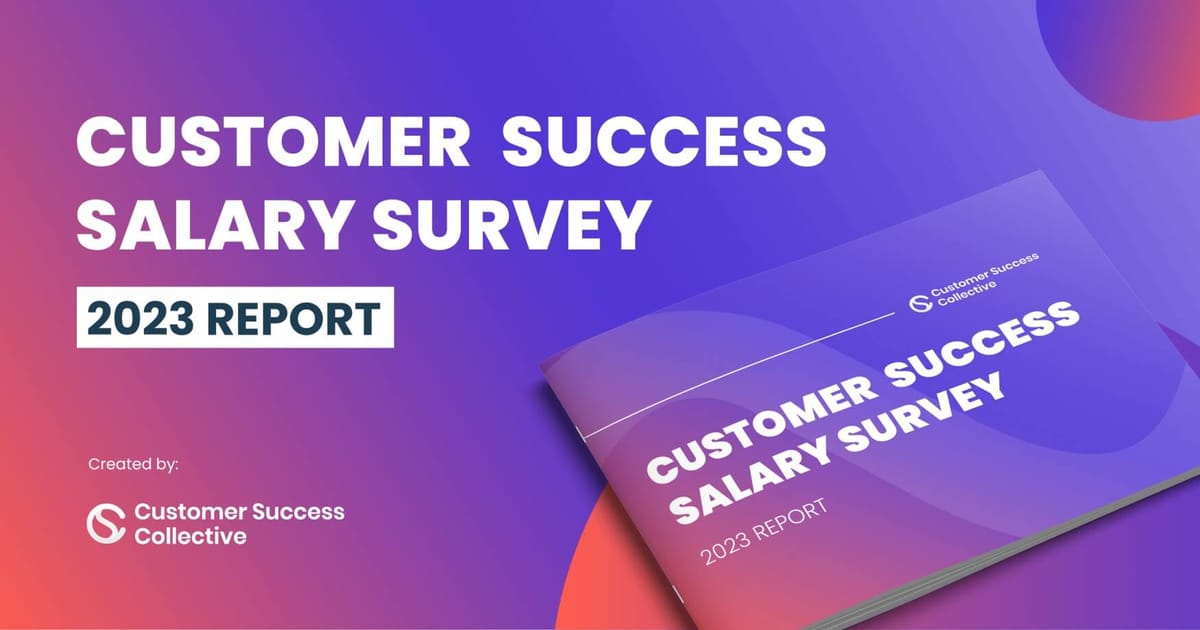 CUSTOMER SUCCESS SALARY SURVEY

2023 REPORT

Created by:

Customer Success Collective

Customer Success Collective

CUSTOMER SUCCESS SALARY SURVEY

2023 REPORT